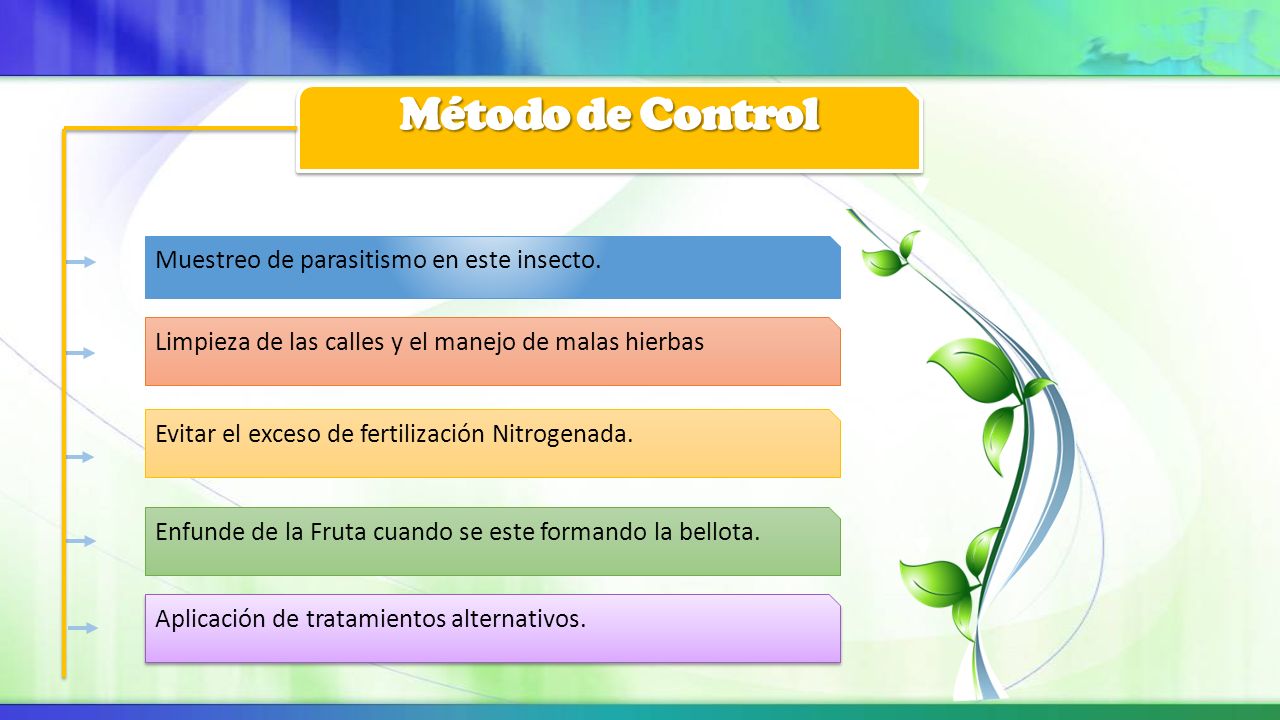 Método de Control

Muestreo de parasitismo en este insecto.

Limpieza de las calles y el manejo de malas hierbas

Evitar el exceso de fertilización Nitrogenada.

Enfunde de la Fruta cuando se este formando la bellota.

Aplicación de tratamientos alternativos.